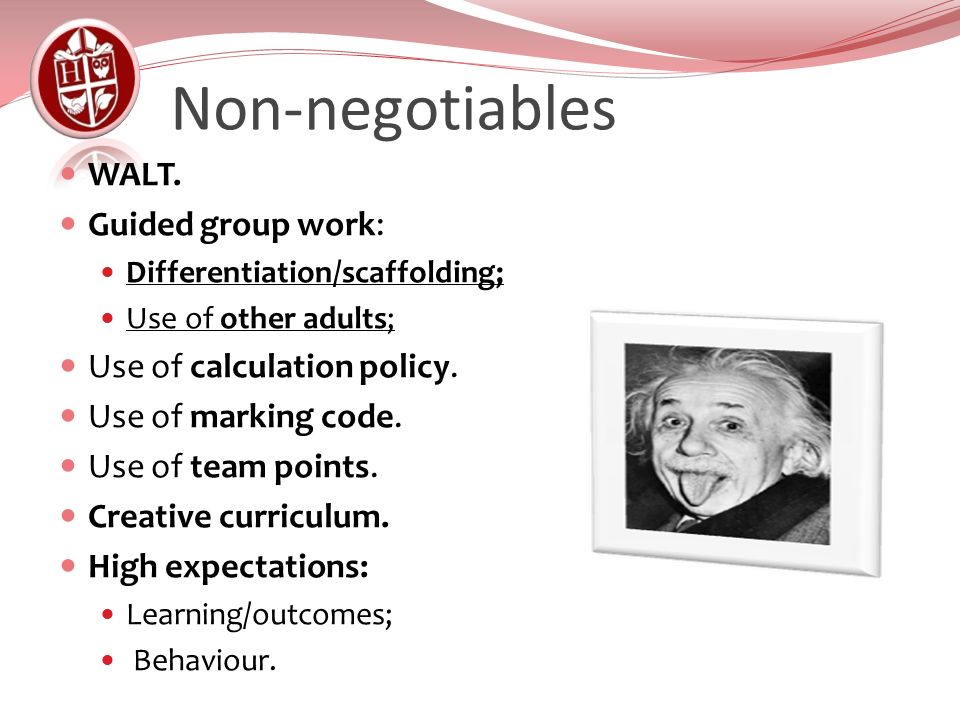 H

Non-negotiables

- WALT.
- Guided group work:
  - Differentiation/scaffolding;
  - Use of other adults;
- Use of calculation policy.
- Use of marking code.
- Use of team points.
- Creative curriculum.
- High expectations:
  - Learning/outcomes;
  - Behaviour.